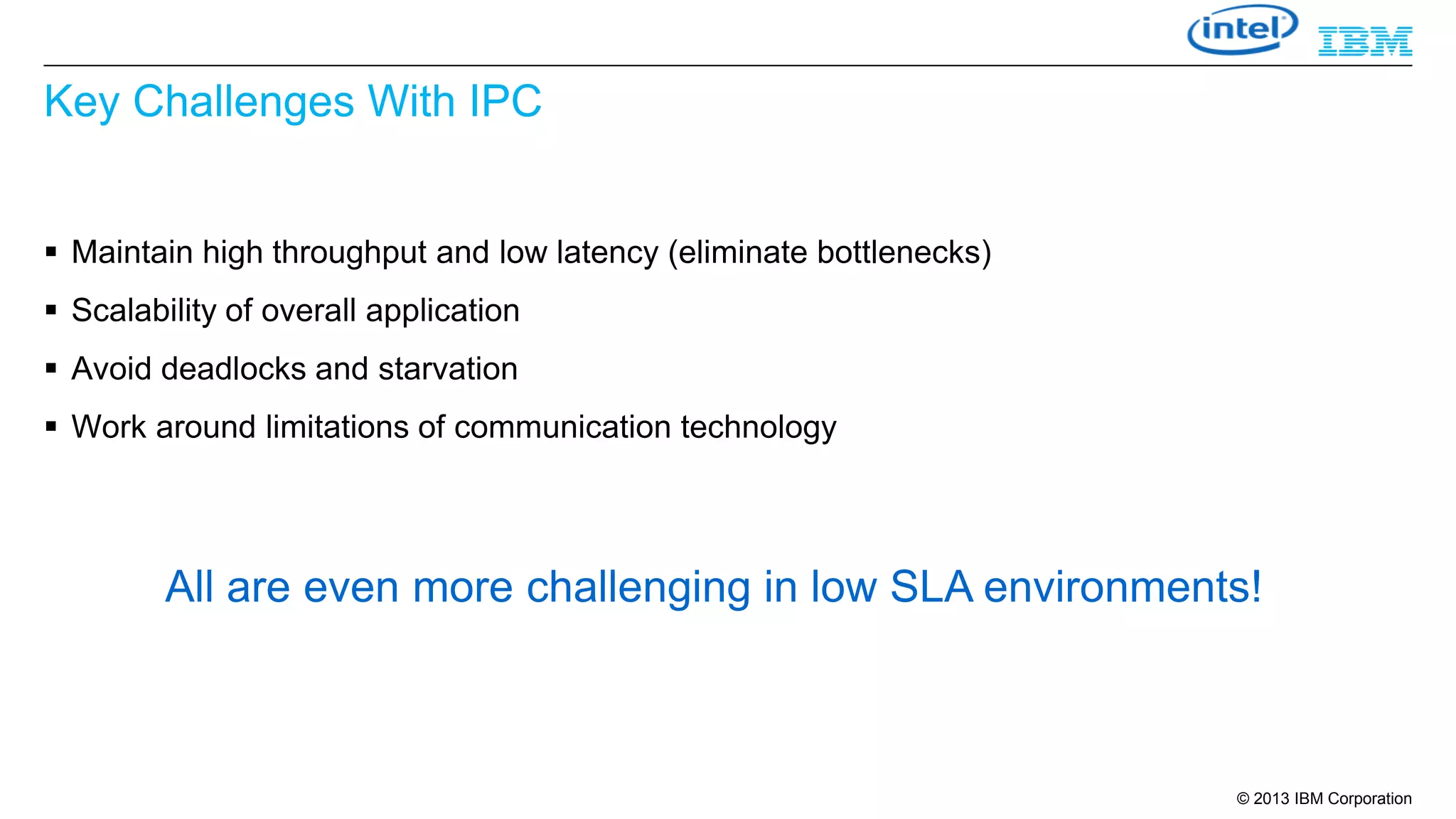 intel IBM

Key Challenges With IPC

▪ Maintain high throughput and low latency (eliminate bottlenecks)
▪ Scalability of overall application
▪ Avoid deadlocks and starvation
▪ Work around limitations of communication technology

All are even more challenging in low SLA environments!

© 2013 IBM Corporation